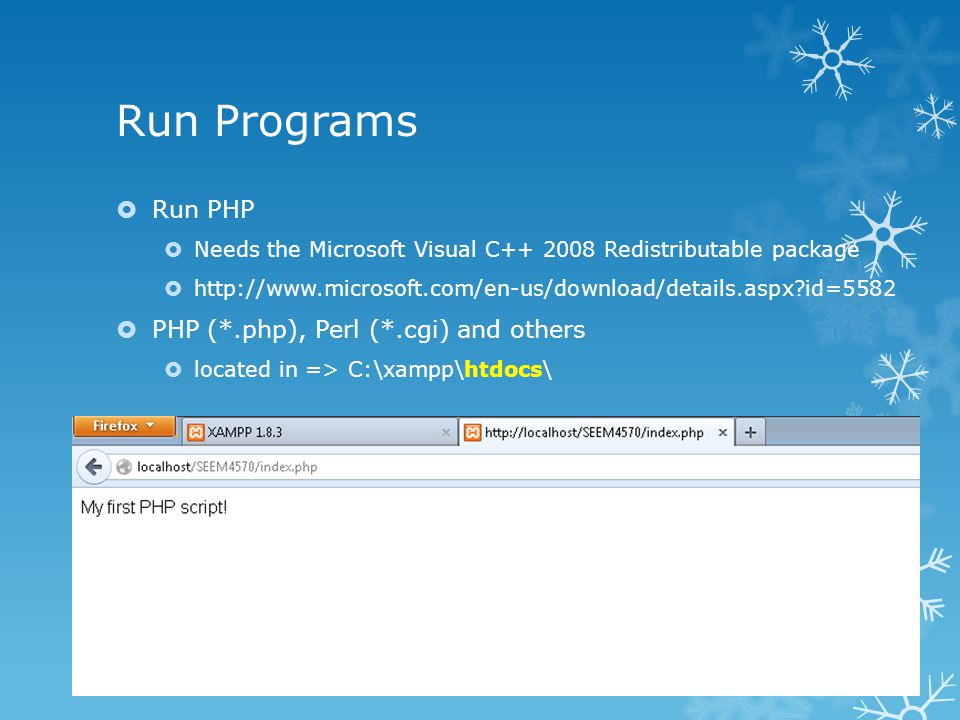 Run Programs

Run PHP

Needs the Microsoft Visual C++ 2008 Redistributable package

http://www.microsoft.com/en-us/download/details.aspx?id=5582

PHP (*.php), Perl (*.cgi) and others

located in => C:\xampp\htdocs\

Firefox

XAMPP 1.8.3

http://localhost/SEEM4570/index.php

+

localhost/SEEM4570/index.php

My first PHP script!